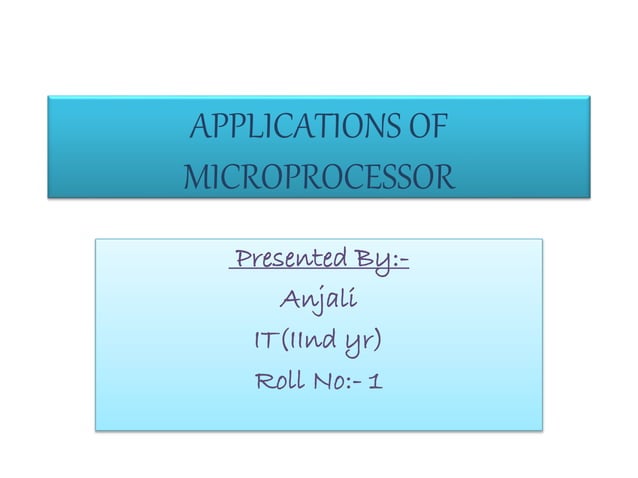 APPLICATIONS OF MICROPROCESSOR

Presented By:-
Anjali
IT(IInd yr)
Roll No:- 1